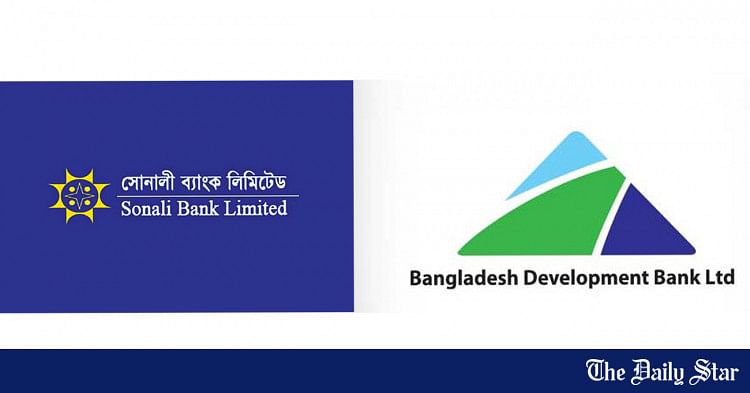 সোনালী ব্যাংক লিমিটেড
Sonali Bank Limited

Bangladesh Development Bank Ltd

The Daily Star